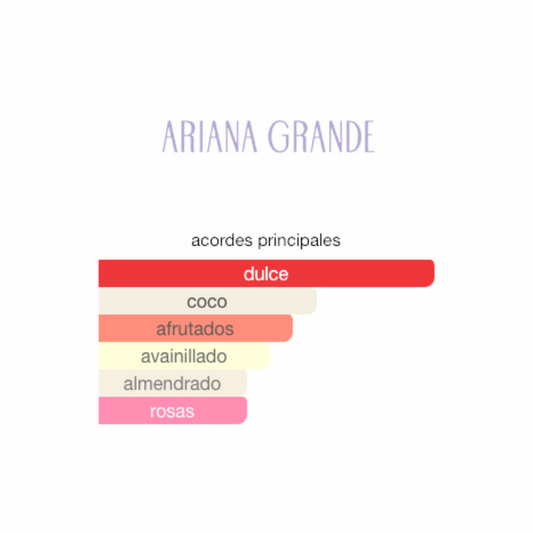 ARIANA GRANDE

acordes principales

dulce

coco

afrutados

avainillado

almendrado

rosas